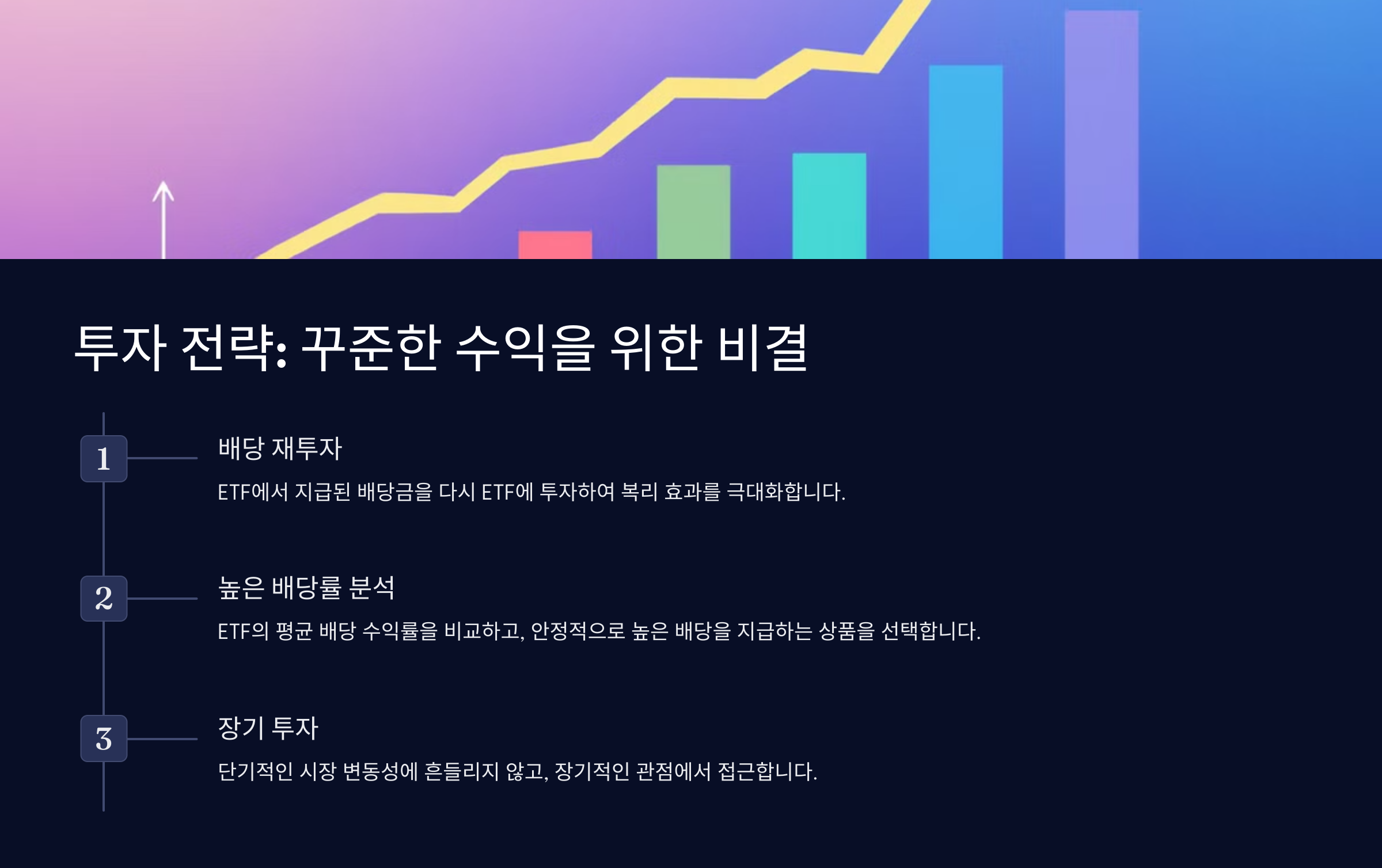 투자 전략: 꾸준한 수익을 위한 비결

1

배당 재투자

ETF에서 지급된 배당금을 다시 ETF에 투자하여 복리 효과를 극대화합니다.

2

높은 배당률 분석

ETF의 평균 배당 수익률을 비교하고, 안정적으로 높은 배당을 지급하는 상품을 선택합니다.

3

장기 투자

단기적인 시장 변동성에 흔들리지 않고, 장기적인 관점에서 접근합니다.